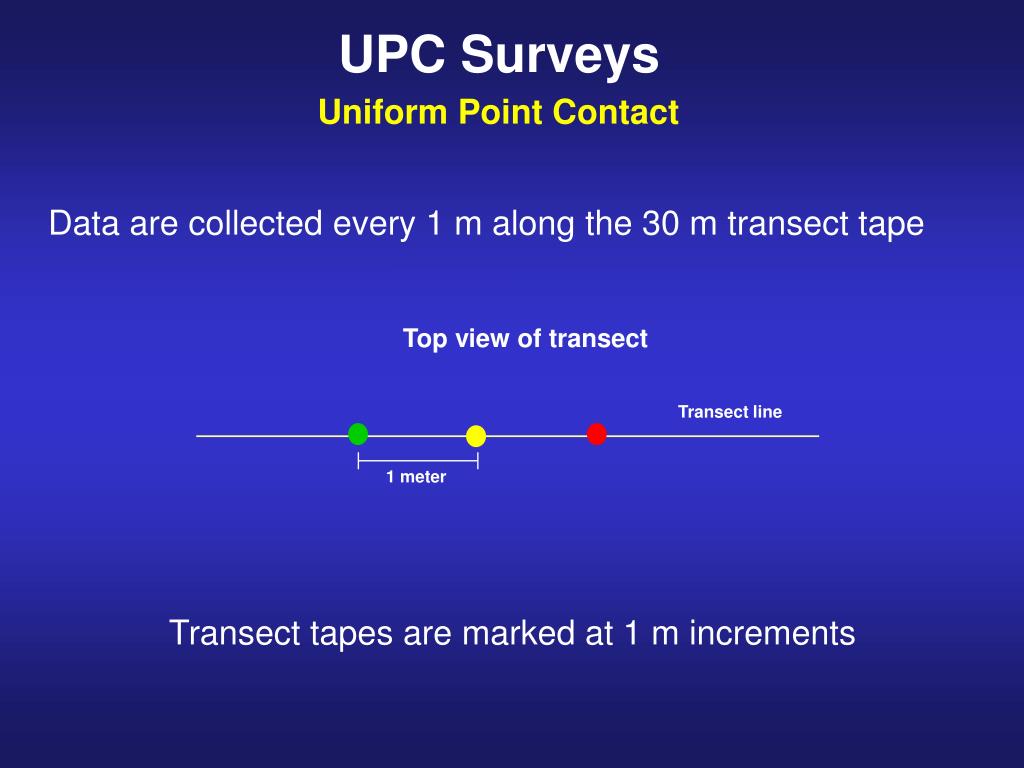 UPC Surveys

Uniform Point Contact

Data are collected every 1 m along the 30 m transect tape

Top view of transect

Transect line

1 meter

Transect tapes are marked at 1 m increments